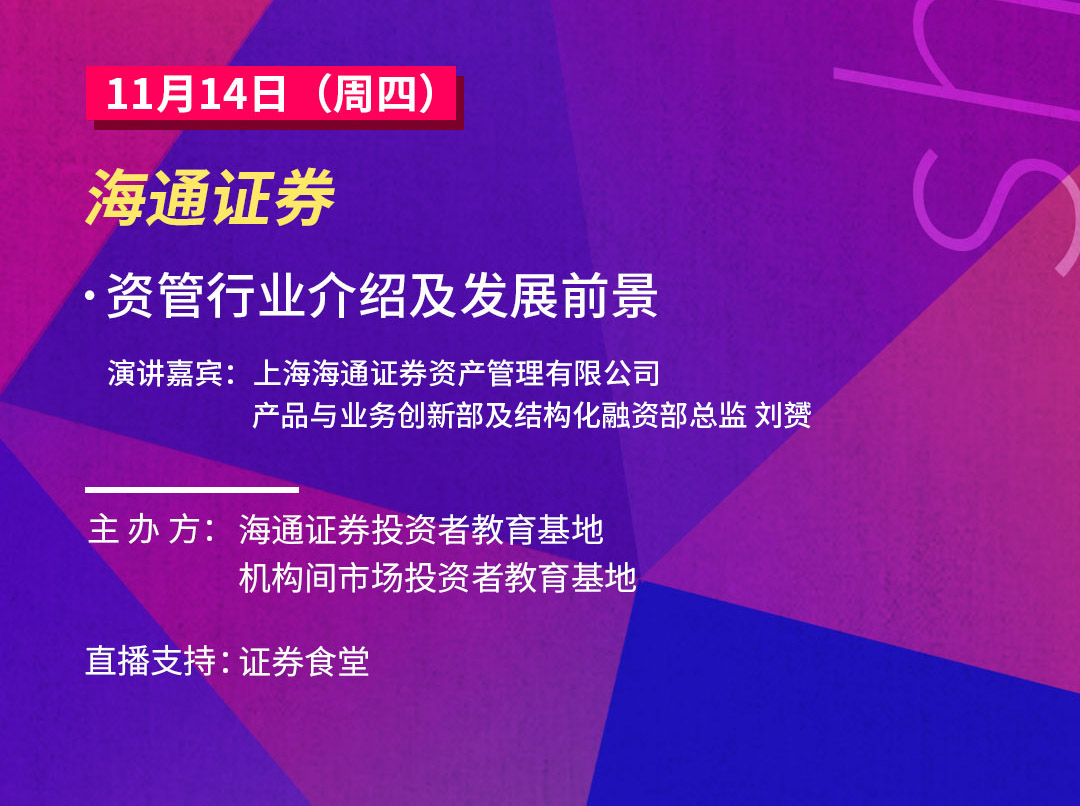 11月14日（周四）

海通证券

· 资管行业介绍及发展前景

演讲嘉宾：上海海通证券资产管理有限公司
产品与业务创新部及结构化融资部总监 刘赟

主 办 方：海通证券投资者教育基地
机构间市场投资者教育基地

直播支持：证券食堂